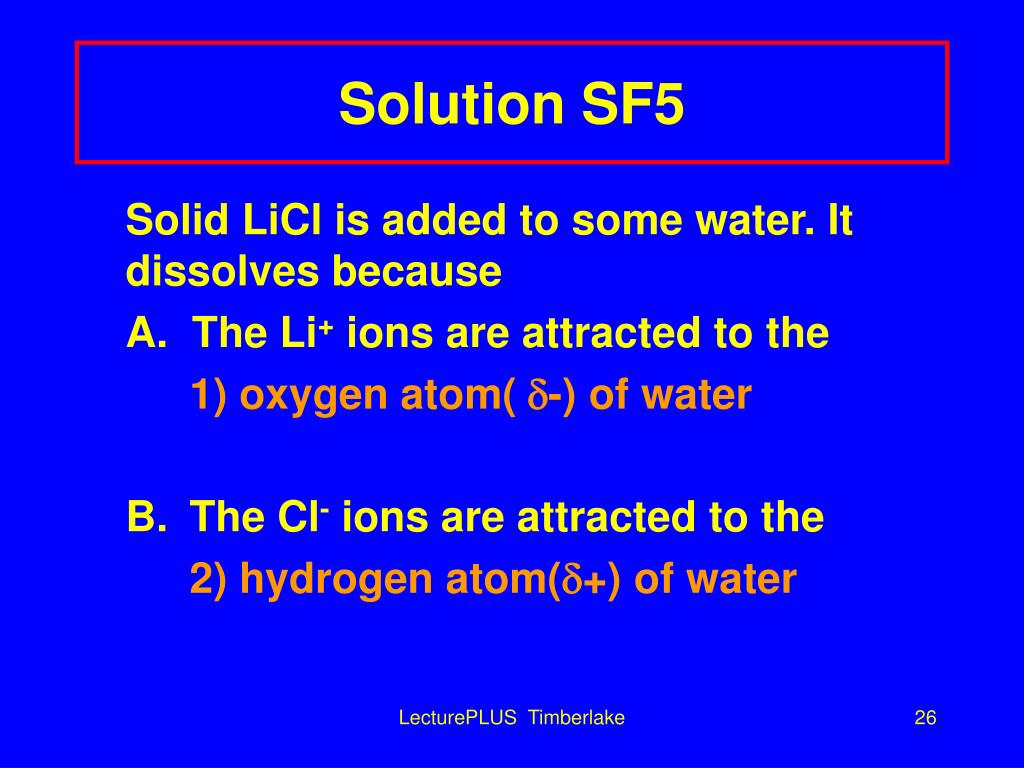 Solution SF5

Solid LiCl is added to some water. It dissolves because

A. The $Li^+$ ions are attracted to the

1) oxygen atom( $\delta$-) of water

B. The $Cl^-$ ions are attracted to the

2) hydrogen atom($\delta$+) of water

LecturePLUS Timberlake

26